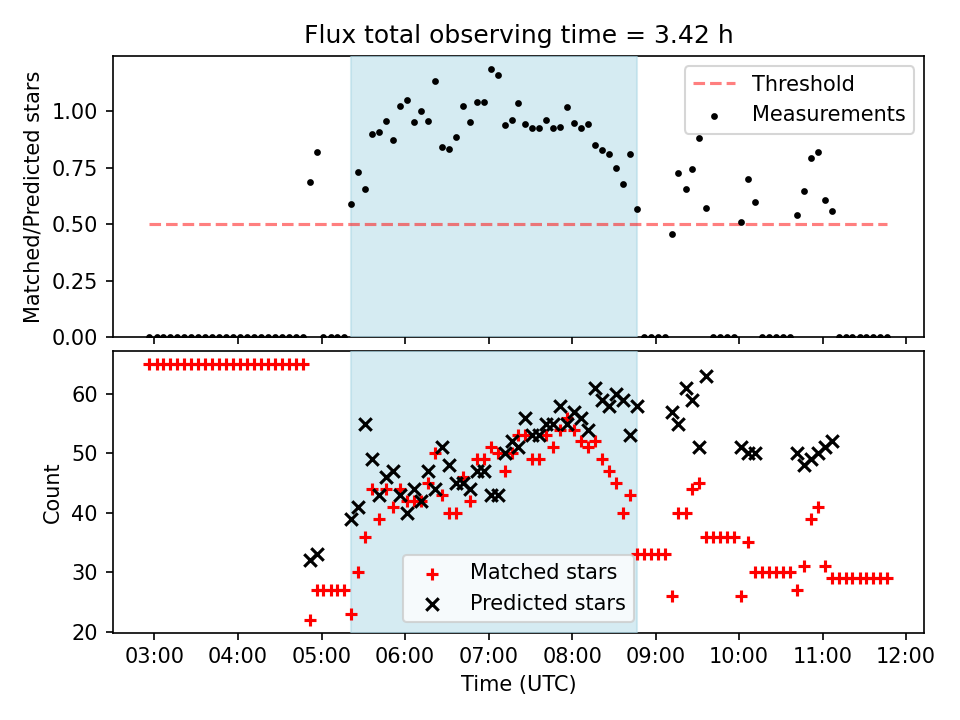 Flux total observing time = 3.42 h

Matched/Predicted stars

1.00
0.75
0.50
0.25
0.00

Threshold
Measurements

Count

60
50
40
30
20

Matched stars
Predicted stars

03:00
04:00
05:00
06:00
07:00
08:00
09:00
10:00
11:00
12:00

Time (UTC)